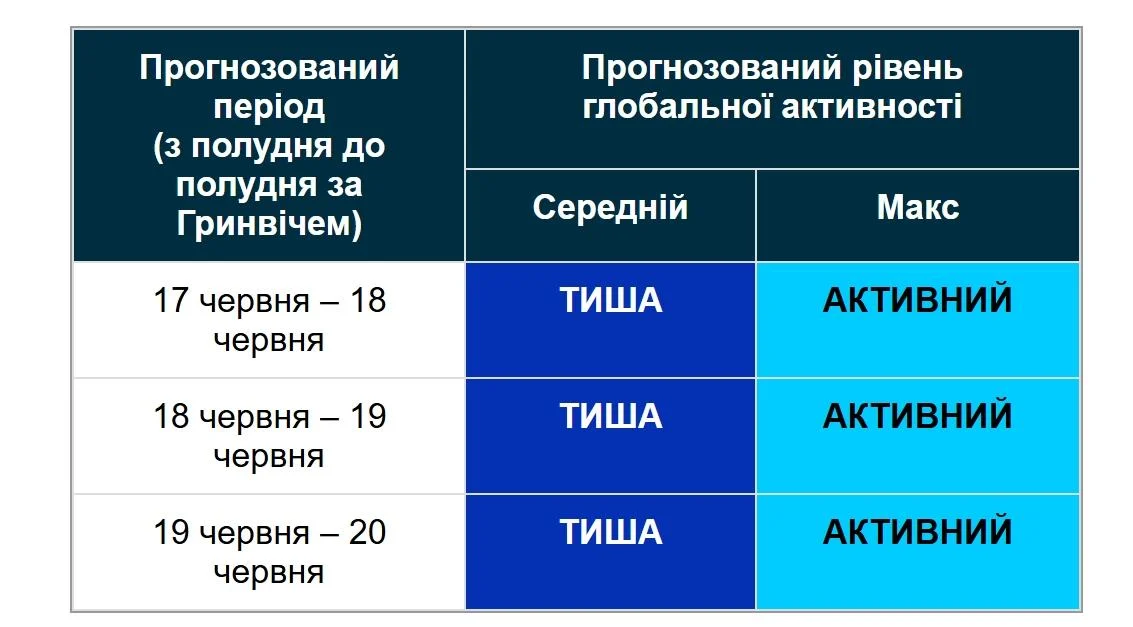 | Прогнозований період (з полудня до полудня за Гринвічем) | Прогнозований рівень глобальної активності | |
|---|---|---|
| | Середній | Макс |
| 17 червня – 18 червня | ТИША | АКТИВНИЙ |
| 18 червня – 19 червня | ТИША | АКТИВНИЙ |
| 19 червня – 20 червня | ТИША | АКТИВНИЙ |